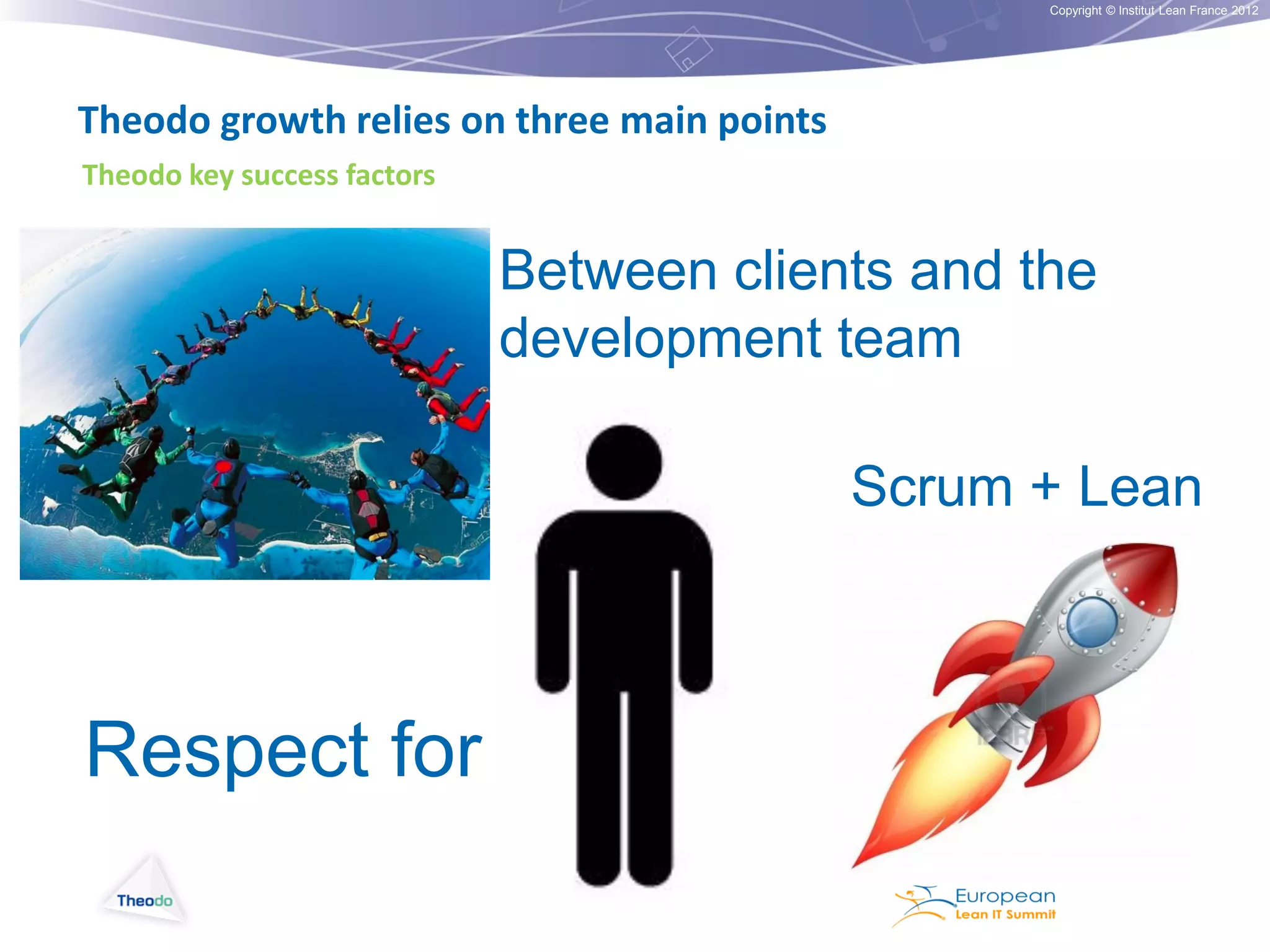 Copyright © Institut Lean France 2012

Theodo growth relies on three main points

Theodo key success factors

Between clients and the development team

Scrum + Lean

Respect for

Theodo

European Lean IT Summit